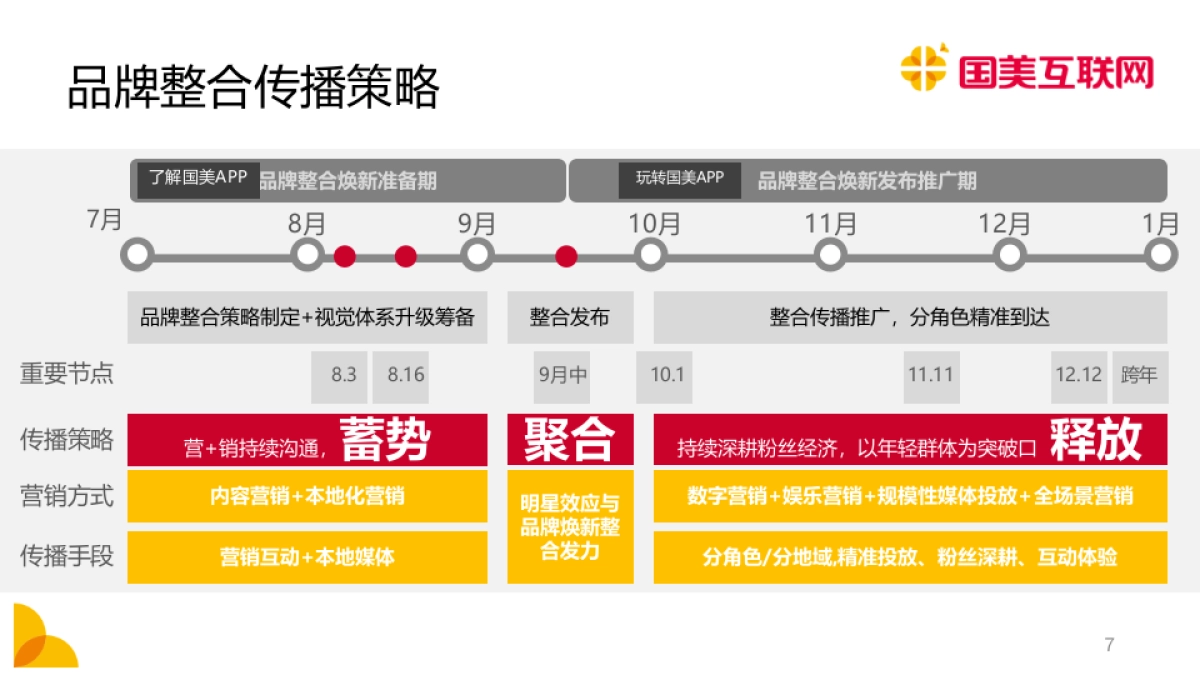 品牌整合传播策略

国美互联网

了解国美APP 品牌整合焕新准备期

玩转国美APP 品牌整合焕新发布推广期

7月 8月 9月 10月 11月 12月 1月

品牌整合策略制定+视觉体系升级筹备

整合发布

整合传播推广，分角色精准到达

重要节点

8.3 8.16 9月中 10.1 11.11 12.12 跨年

传播策略

营+销持续沟通，蓄势

聚合

持续深耕粉丝经济，以年轻群体为突破口 释放

营销方式

内容营销+本地化营销

明星效应与品牌焕新整合发力

数字营销+娱乐营销+规模性媒体投放+全场景营销

传播手段

营销互动+本地媒体

分角色/分地域,精准投放、粉丝深耕、互动体验

7